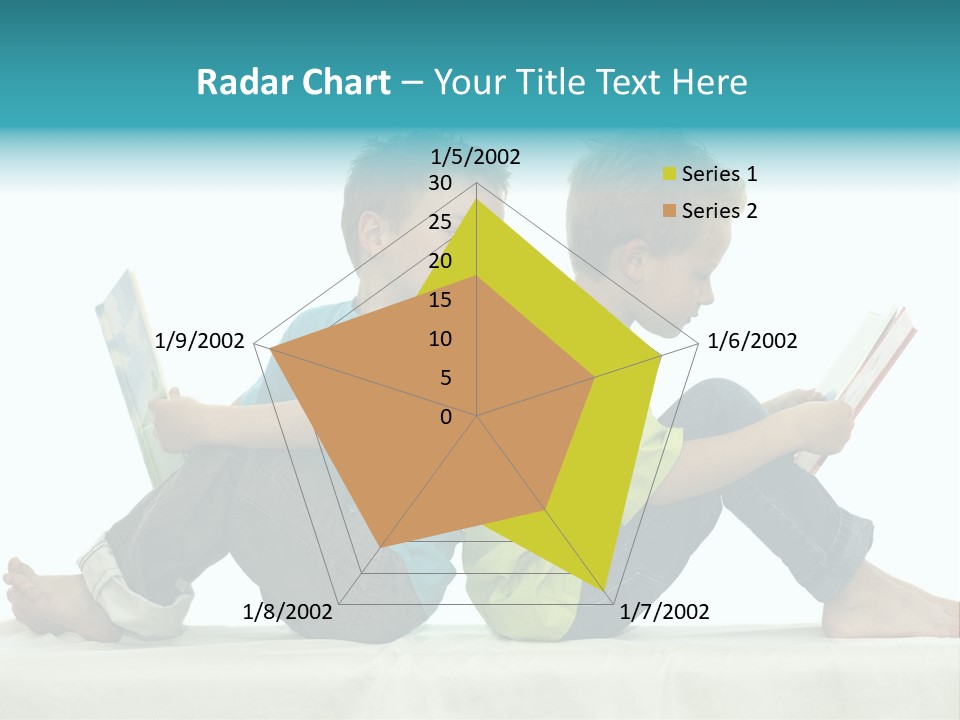 Radar Chart – Your Title Text Here

1/5/2002

30
25
20
15
10
5
0

1/6/2002

1/7/2002

1/8/2002

1/9/2002

Series 1
Series 2